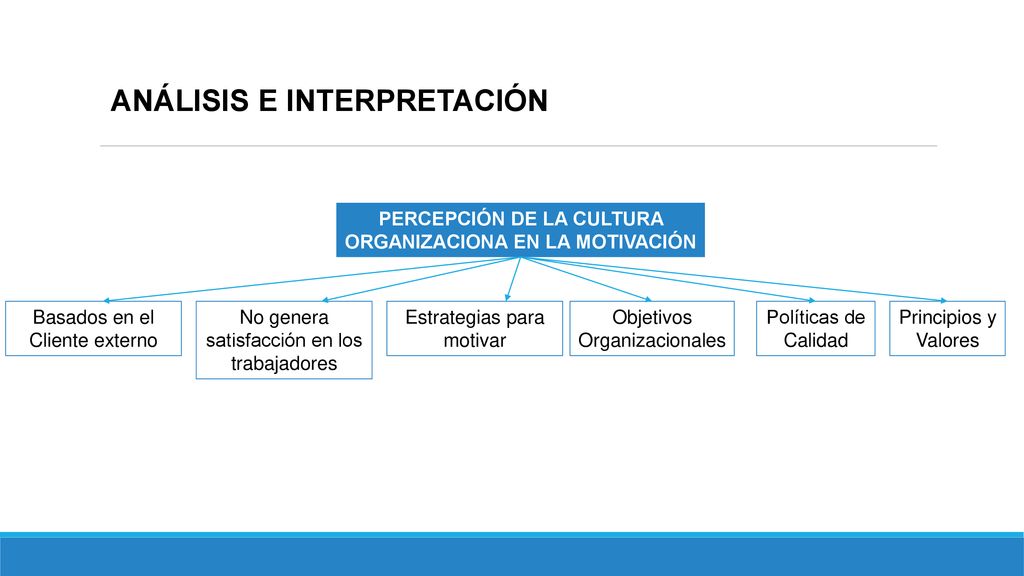 ANÁLISIS E INTERPRETACIÓN

PERCEPCIÓN DE LA CULTURA ORGANIZACIONA EN LA MOTIVACIÓN

Basados en el Cliente externo

No genera satisfacción en los trabajadores

Estrategias para motivar

Objetivos Organizacionales

Políticas de Calidad

Principios y Valores